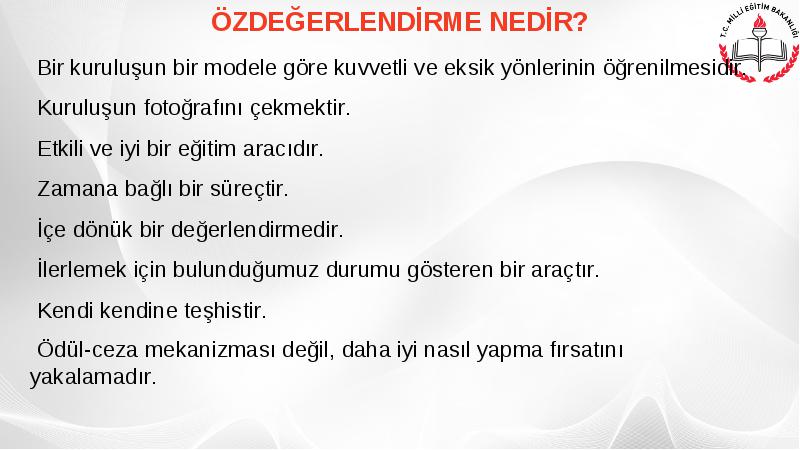 ÖZDEĞERLENDİRME NEDİR?

T.C. MİLLİ EĞİTİM BAKANLIĞI

Bir kuruluşun bir modele göre kuvvetli ve eksik yönlerinin öğrenilmesidir.

Kuruluşun fotoğrafını çekmektir.

Etkili ve iyi bir eğitim aracıdır.

Zamana bağlı bir süreçtir.

İçe dönük bir değerlendirmedir.

İlerlemek için bulunduğumuz durumu gösteren bir araçtır.

Kendi kendine teşhistir.

Ödül-ceza mekanizması değil, daha iyi nasıl yapma fırsatını yakalamadır.